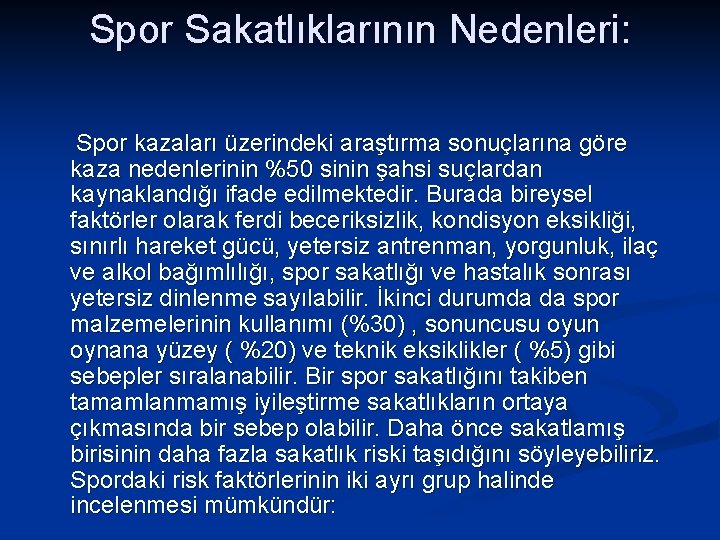 Spor Sakatlıklarının Nedenleri:

Spor kazaları üzerindeki araştırma sonuçlarına göre kaza nedenlerinin %50 sinin şahsi suçlardan kaynaklandığı ifade edilmektedir. Burada bireysel faktörler olarak ferdi beceriksizlik, kondisyon eksikliği, sınırlı hareket gücü, yetersiz antrenman, yorgunluk, ilaç ve alkol bağımlılığı, spor sakatlığı ve hastalık sonrası yetersiz dinlenme sayılabilir. İkinci durumda da spor malzemelerinin kullanımı (%30) , sonuncusu oyun oynana yüzey ( %20) ve teknik eksiklikler ( %5) gibi sebepler sıralanabilir. Bir spor sakatlığını takiben tamamlanmamış iyileştirme sakatlıkların ortaya çıkmasında bir sebep olabilir. Daha önce sakatlamış birisinin daha fazla sakatlık riski taşıdığını söyleyebiliriz. Spordaki risk faktörlerinin iki ayrı grup halinde incelenmesi mümkündür: